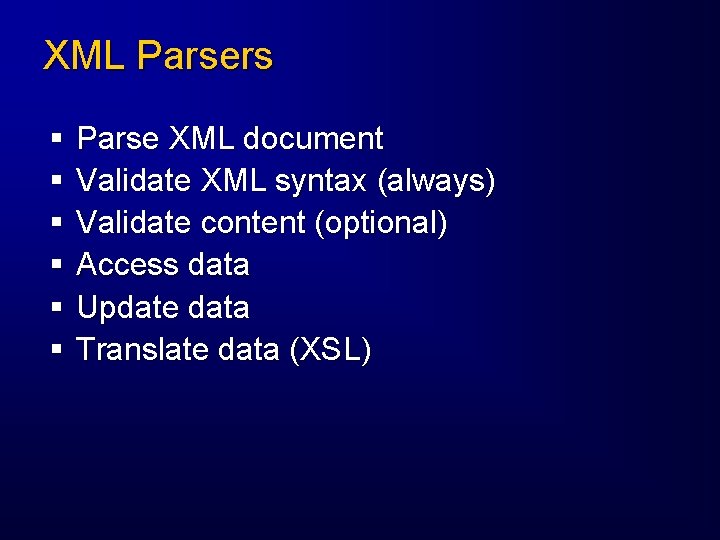 XML Parsers

▪ Parse XML document
▪ Validate XML syntax (always)
▪ Validate content (optional)
▪ Access data
▪ Update data
▪ Translate data (XSL)